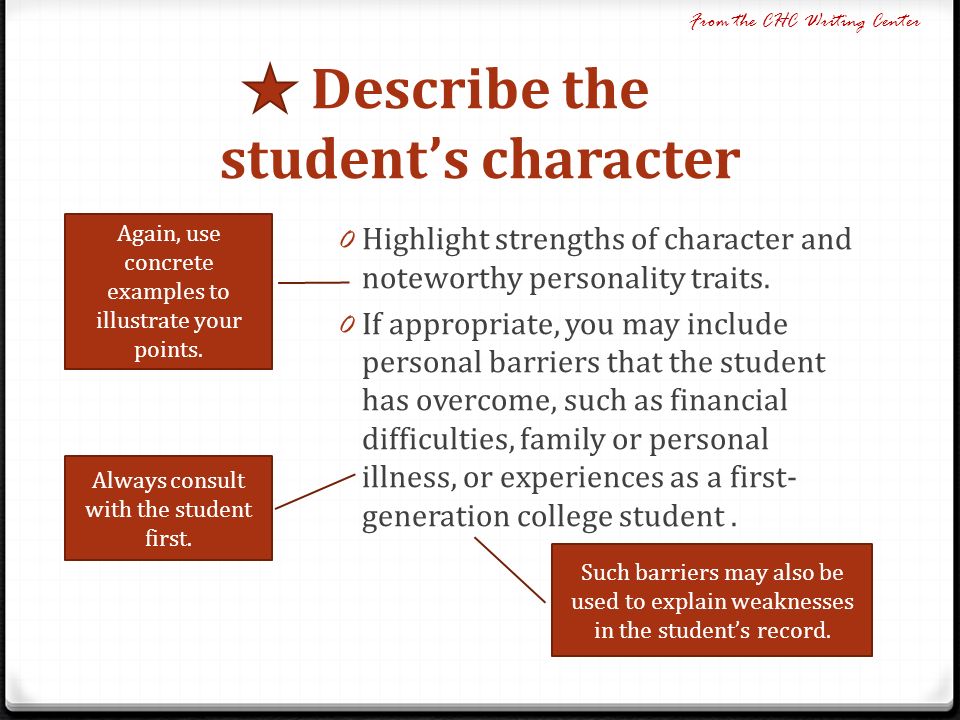 From the CHC Writing Center

★ Describe the student's character

Again, use concrete examples to illustrate your points.

0 Highlight strengths of character and noteworthy personality traits.

0 If appropriate, you may include personal barriers that the student has overcome, such as financial difficulties, family or personal illness, or experiences as a first-generation college student .

Always consult with the student first.

Such barriers may also be used to explain weaknesses in the student's record.